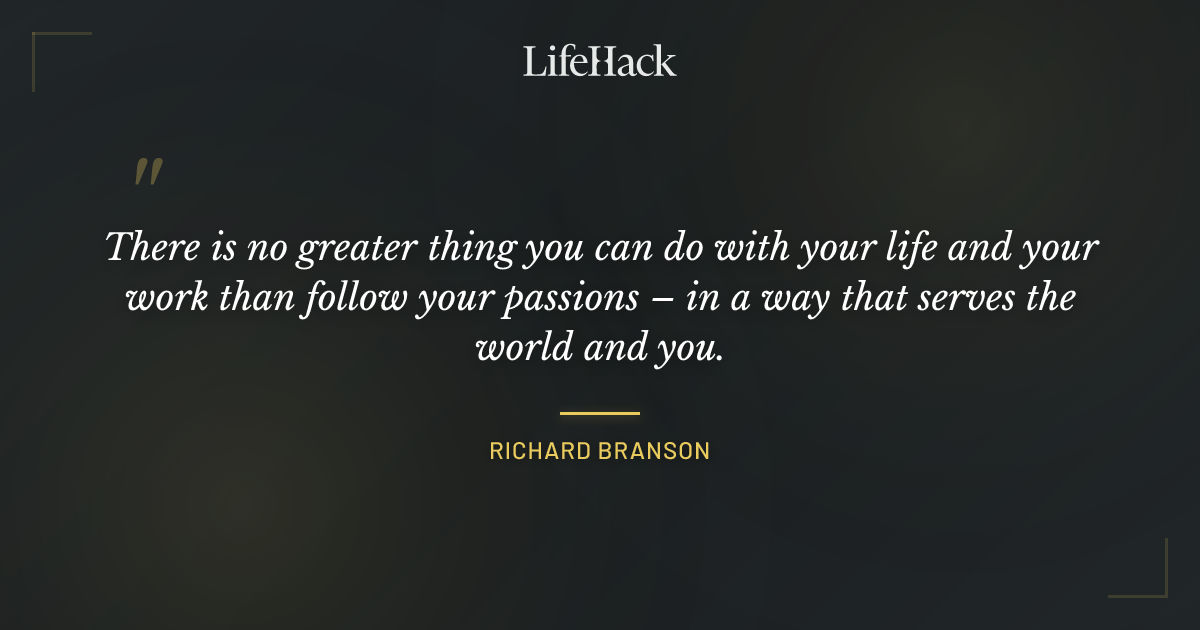 LifeHack

"

There is no greater thing you can do with your life and your work than follow your passions – in a way that serves the world and you.

RICHARD BRANSON